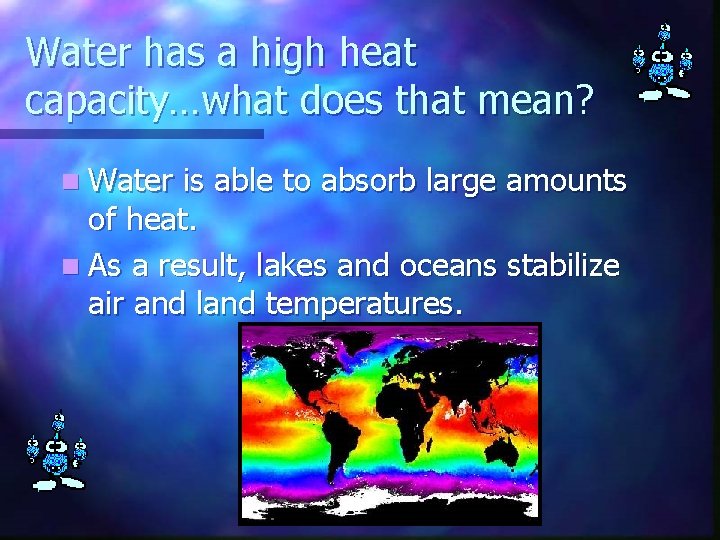 Water has a high heat capacity…what does that mean?

Water is able to absorb large amounts of heat.

As a result, lakes and oceans stabilize air and land temperatures.